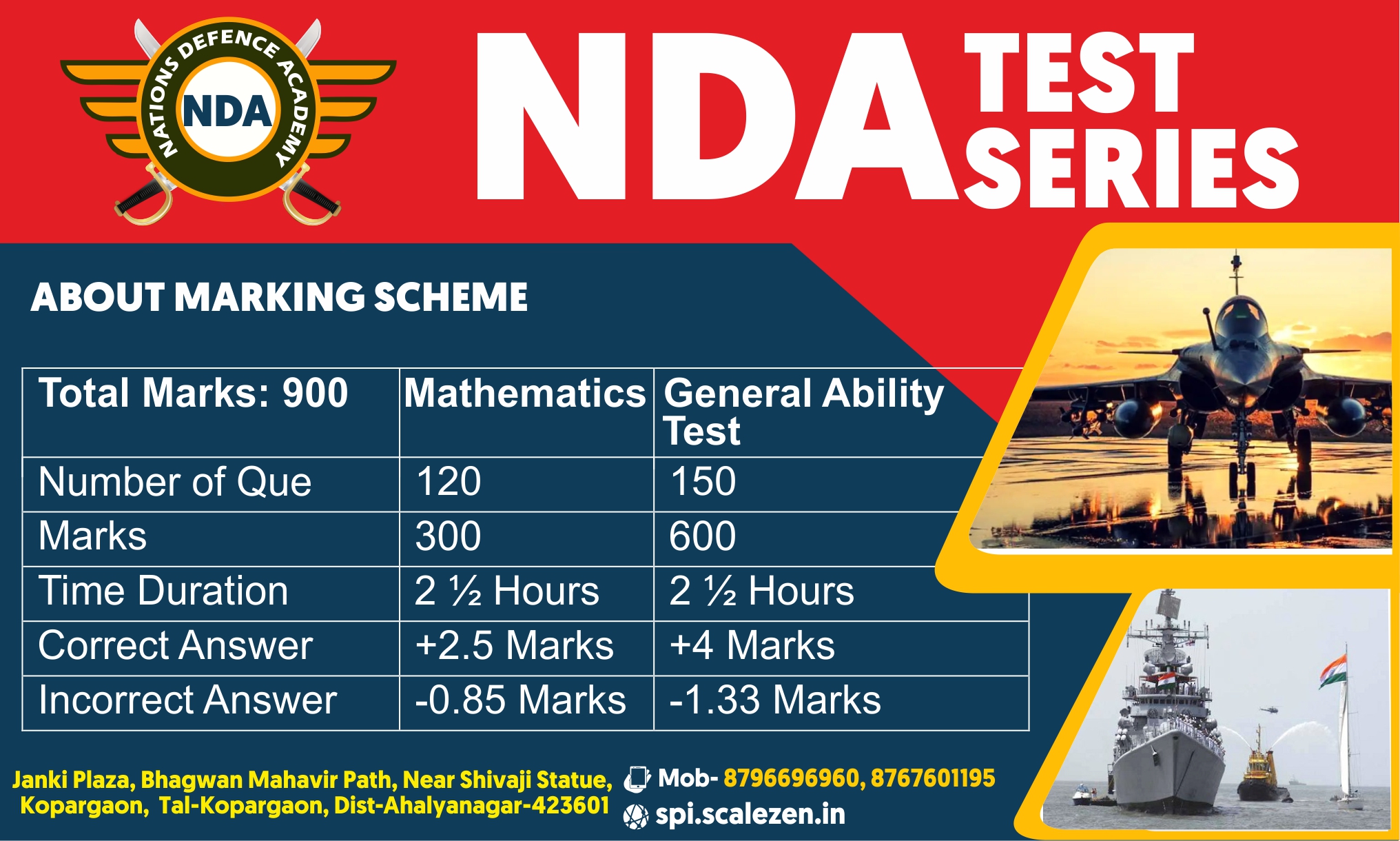 NATIONS DEFENCE ACADEMY
NDA

NDA TEST SERIES

ABOUT MARKING SCHEME

| Total Marks: 900 | Mathematics | General Ability Test |
|---|---|---|
| Number of Que | 120 | 150 |
| Marks | 300 | 600 |
| Time Duration | 2 ½ Hours | 2 ½ Hours |
| Correct Answer | +2.5 Marks | +4 Marks |
| Incorrect Answer | -0.85 Marks | -1.33 Marks |

Janki Plaza, Bhagwan Mahavir Path, Near Shivaji Statue, Kopargaon, Tal-Kopargaon, Dist-Ahalyanagar-423601

Mob- 8796696960, 8767601195
spi.scalezen.in